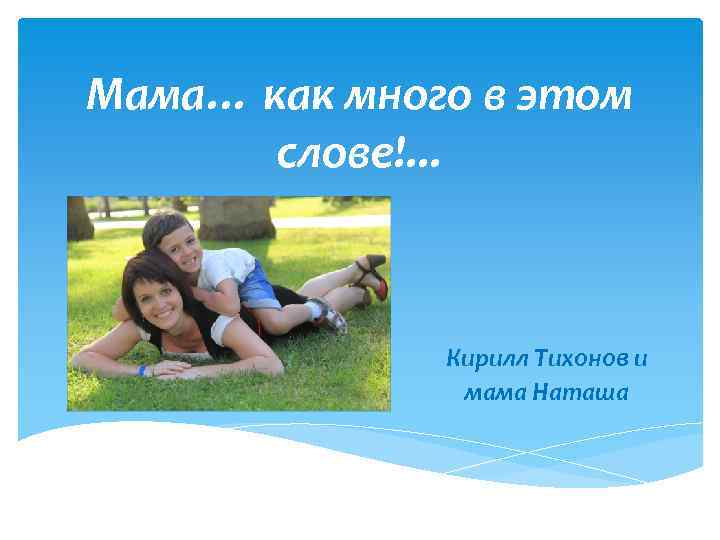 Мама… как много в этом слове!…

Кирилл Тихонов и мама Наташа